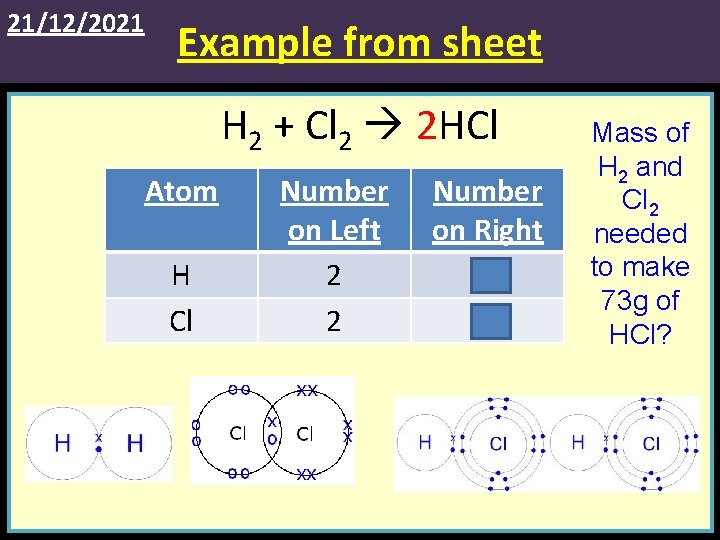 21/12/2021

Example from sheet

$H_2 + Cl_2 \rightarrow 2HCl$

| Atom | Number on Left | Number on Right |
|---|---|---|
| H | 2 | |
| Cl | 2 | |

Mass of $H_2$ and $Cl_2$ needed to make 73g of HCl?

H H

Cl Cl

H Cl H Cl